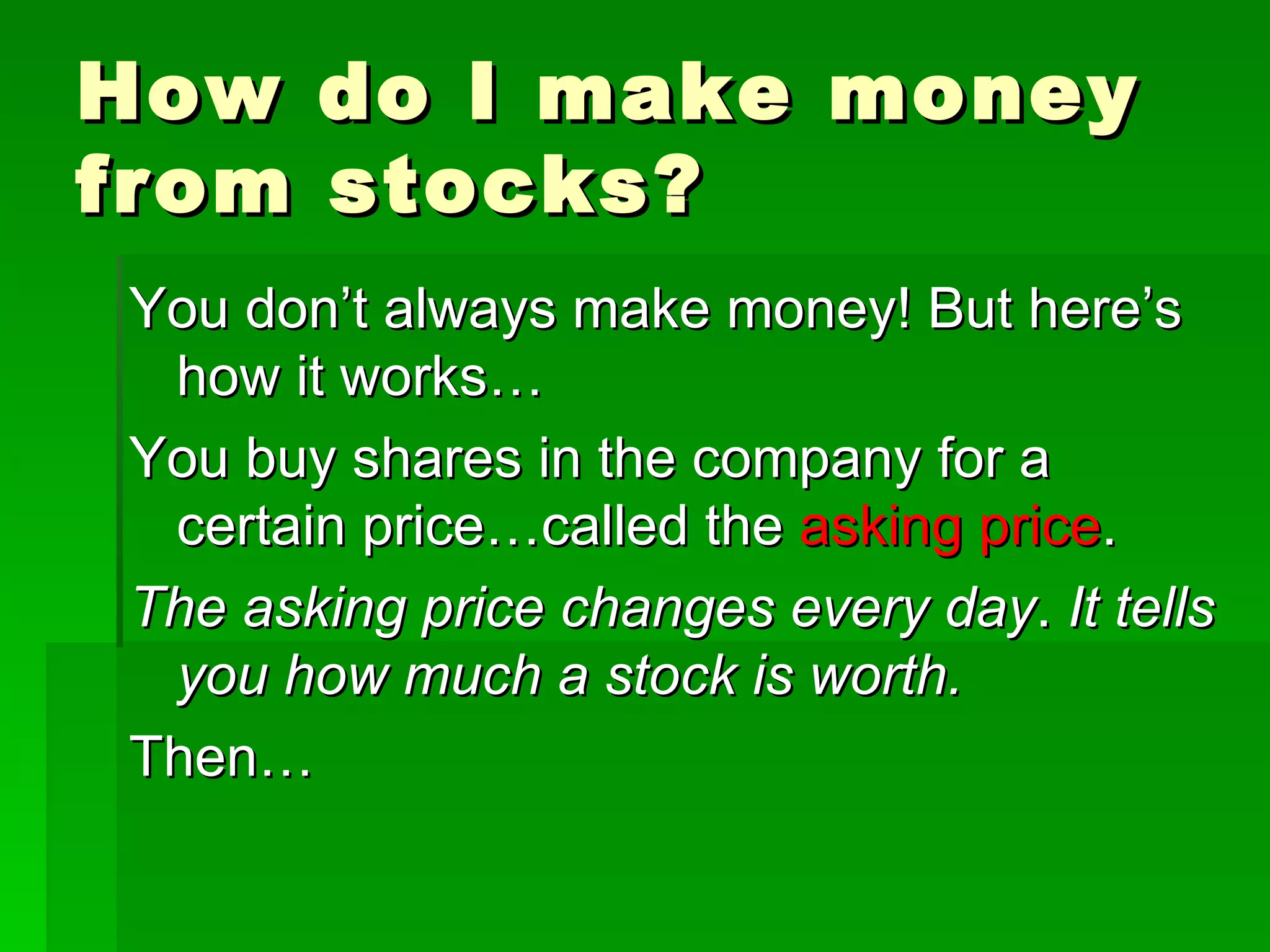 How do I make money from stocks?

You don’t always make money! But here’s how it works…

You buy shares in the company for a certain price…called the asking price.

The asking price changes every day. It tells you how much a stock is worth.

Then…